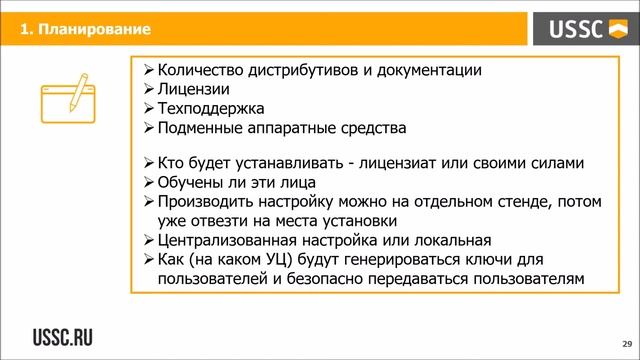 1. Планирование

USSC

➢ Количество дистрибутивов и документации
➢ Лицензии
➢ Техподдержка
➢ Подменные аппаратные средства

➢ Кто будет устанавливать - лицензиат или своими силами
➢ Обучены ли эти лица
➢ Производить настройку можно на отдельном стенде, потом уже отвезти на места установки
➢ Централизованная настройка или локальная
➢ Как (на каком УЦ) будут генерироваться ключи для пользователей и безопасно передаваться пользователям

USSC.RU

29